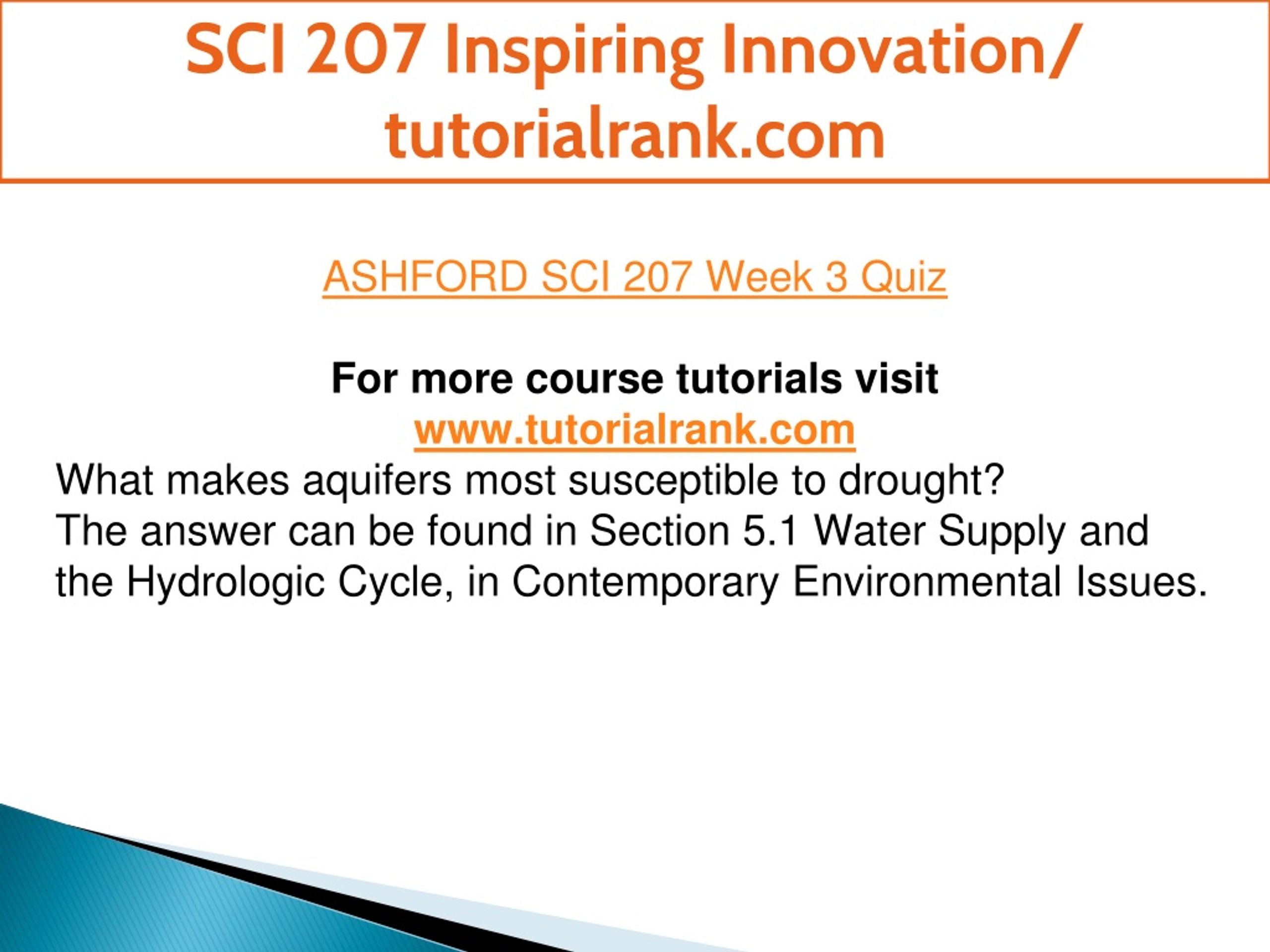 SCI 207 Inspiring Innovation/ tutorialrank.com

ASHFORD SCI 207 Week 3 Quiz

For more course tutorials visit
www.tutorialrank.com
What makes aquifers most susceptible to drought?
The answer can be found in Section 5.1 Water Supply and the Hydrologic Cycle, in Contemporary Environmental Issues.